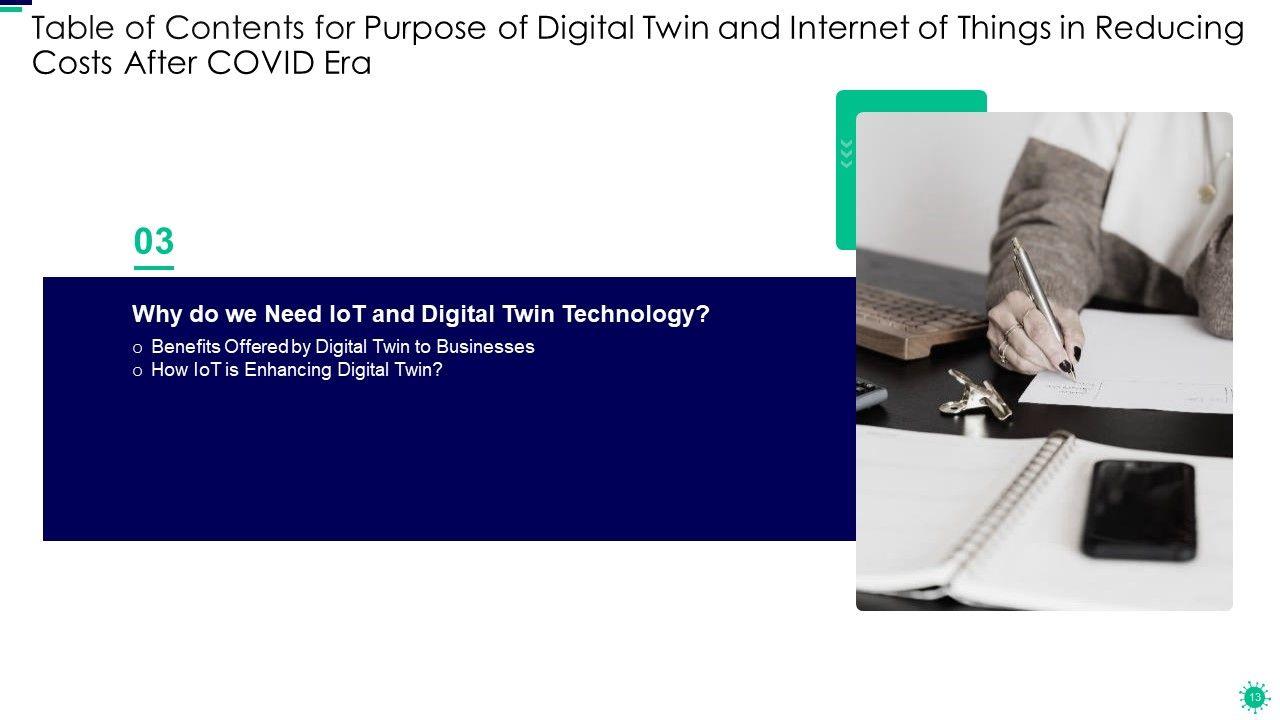 Table of Contents for Purpose of Digital Twin and Internet of Things in Reducing Costs After COVID Era

03

Why do we Need IoT and Digital Twin Technology?

o Benefits Offered by Digital Twin to Businesses
o How IoT is Enhancing Digital Twin?

13